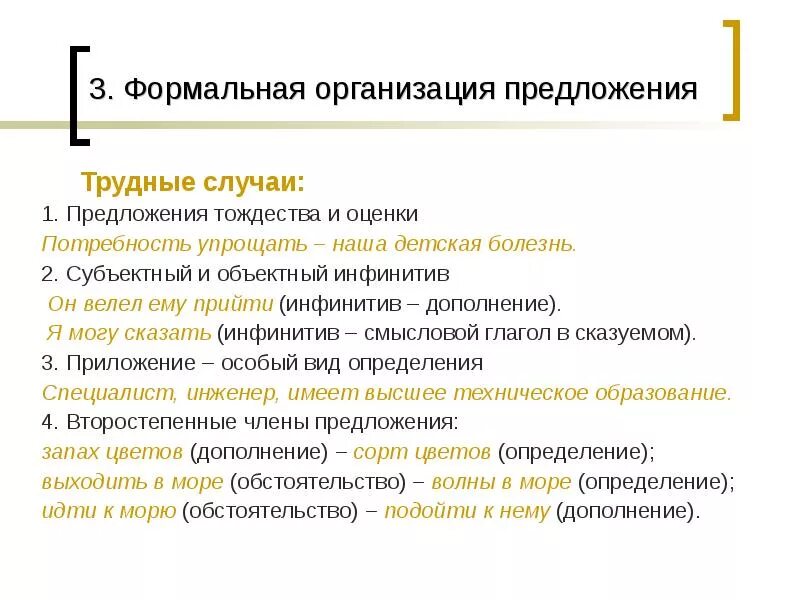 3. Формальная организация предложения

Трудные случаи:

1. Предложения тождества и оценки

Потребность упрощать – наша детская болезнь.

2. Субъектный и объектный инфинитив

Он велел ему прийти (инфинитив – дополнение).

Я могу сказать (инфинитив – смысловой глагол в сказуемом).

3. Приложение – особый вид определения

Специалист, инженер, имеет высшее техническое образование.

4. Второстепенные члены предложения:

запах цветов (дополнение) – сорт цветов (определение);

выходить в море (обстоятельство) – волны в море (определение);

идти к морю (обстоятельство) – подойти к нему (дополнение).